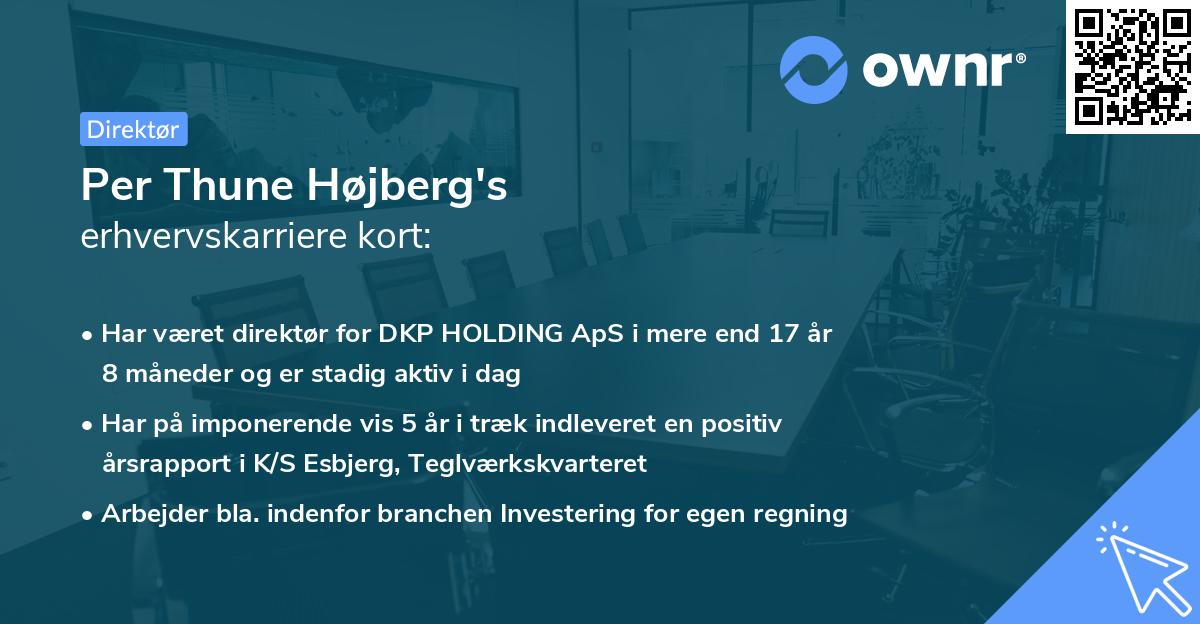 ownr®

Direktør

Per Thune Højberg's
erhvervskarriere kort:

• Har været direktør for DKP HOLDING ApS i mere end 17 år 8 måneder og er stadig aktiv i dag

• Har på imponerende vis 5 år i træk indleveret en positiv årsrapport i K/S Esbjerg, Teglværkskvarteret

• Arbejder bla. indenfor branchen Investering for egen regning